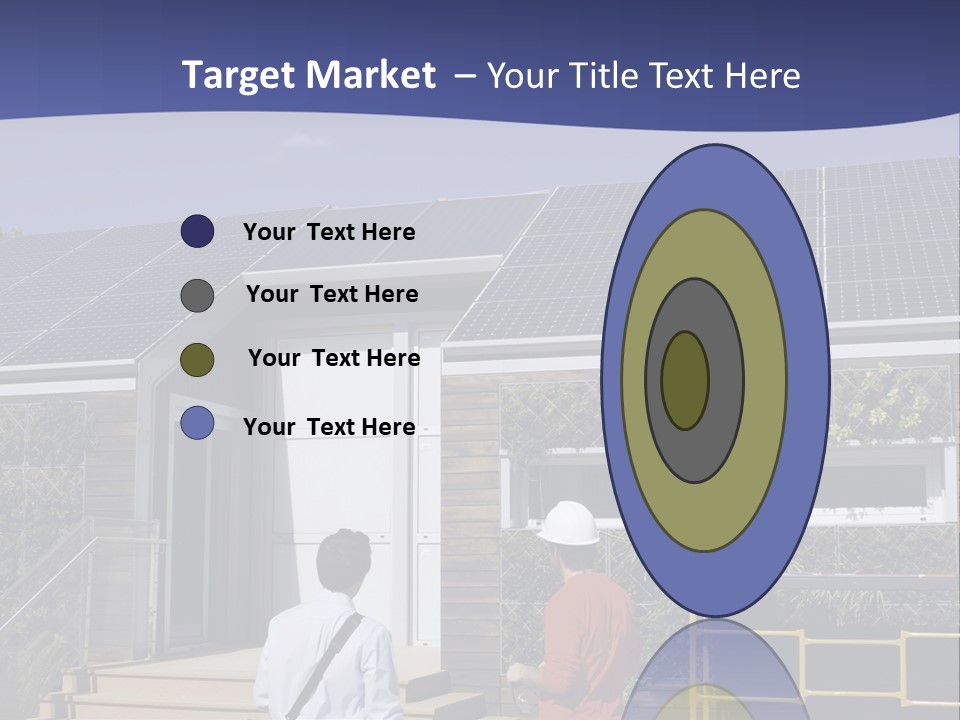 Target Market – Your Title Text Here

Your Text Here

Your Text Here

Your Text Here

Your Text Here